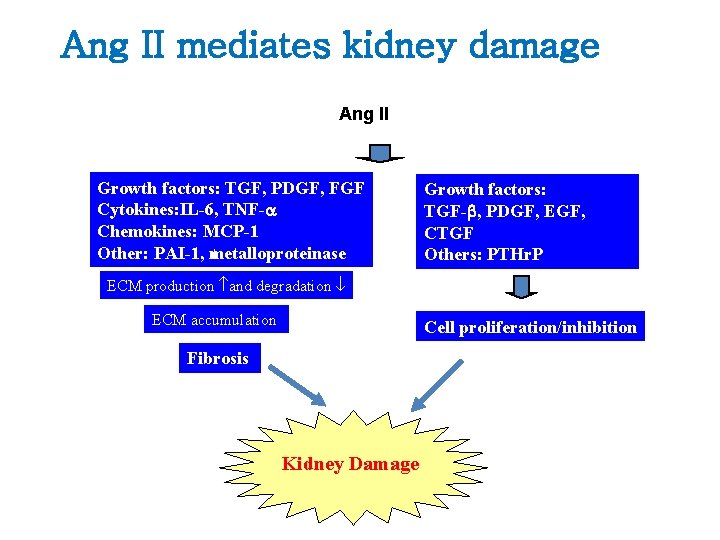 Ang II mediates kidney damage

Ang II

Growth factors: TGF, PDGF, FGF
Cytokines:IL-6, TNF-$\alpha$
Chemokines: MCP-1
Other: PAI-1, metalloproteinase

ECM production $\uparrow$and degradation $\downarrow$

ECM accumulation

Fibrosis

Growth factors:
TGF-$\beta$, PDGF, EGF, CTGF
Others: PTHrP

Cell proliferation/inhibition

Kidney Damage